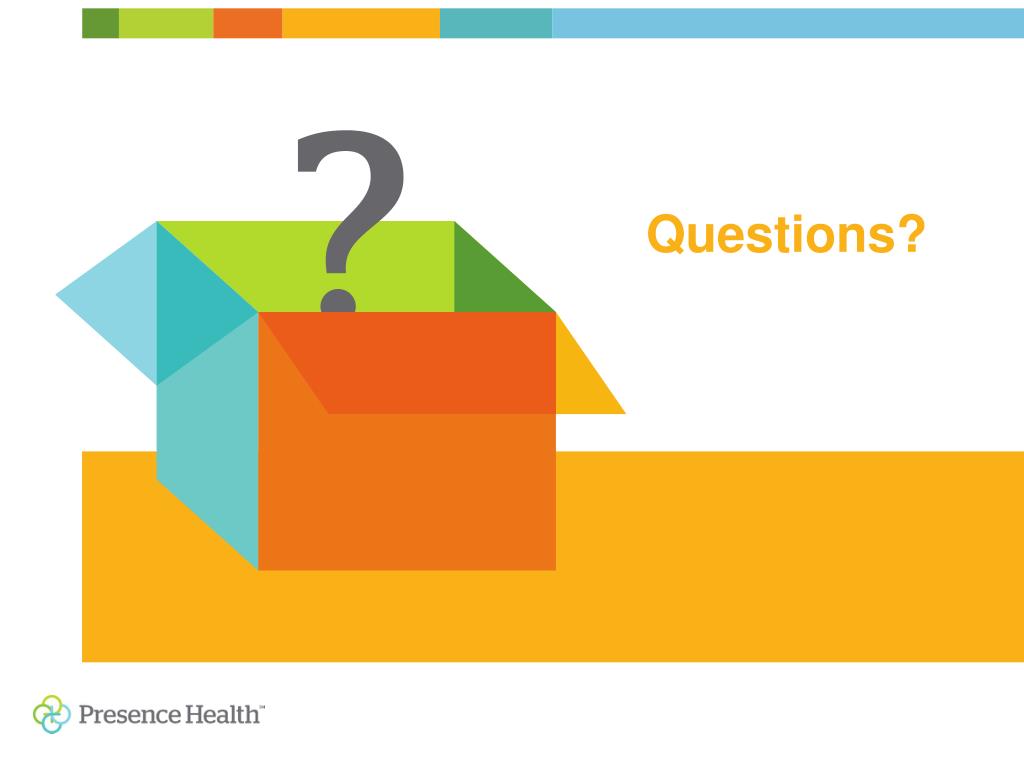 ?

Questions?

Presence Health™